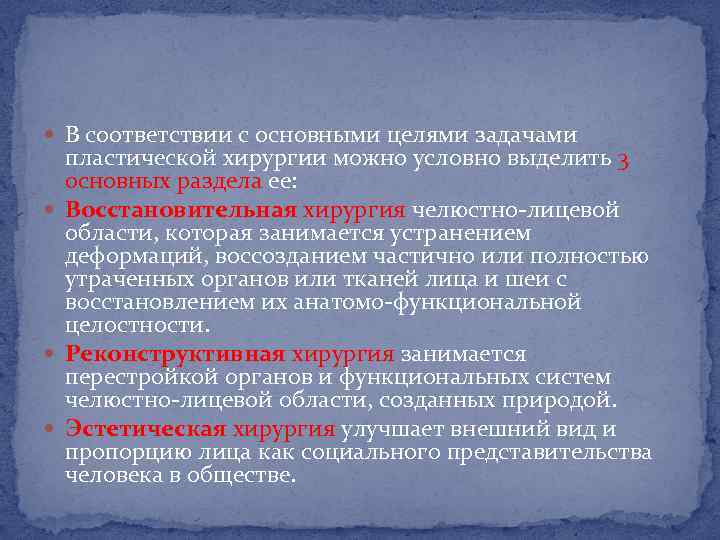 В соответствии с основными целями задачами пластической хирургии можно условно выделить 3 основных раздела ее:

Восстановительная хирургия челюстно-лицевой области, которая занимается устранением деформаций, воссозданием частично или полностью утраченных органов или тканей лица и шеи с восстановлением их анатомо-функциональной целостности.

Реконструктивная хирургия занимается перестройкой органов и функциональных систем челюстно-лицевой области, созданных природой.

Эстетическая хирургия улучшает внешний вид и пропорцию лица как социального представительства человека в обществе.